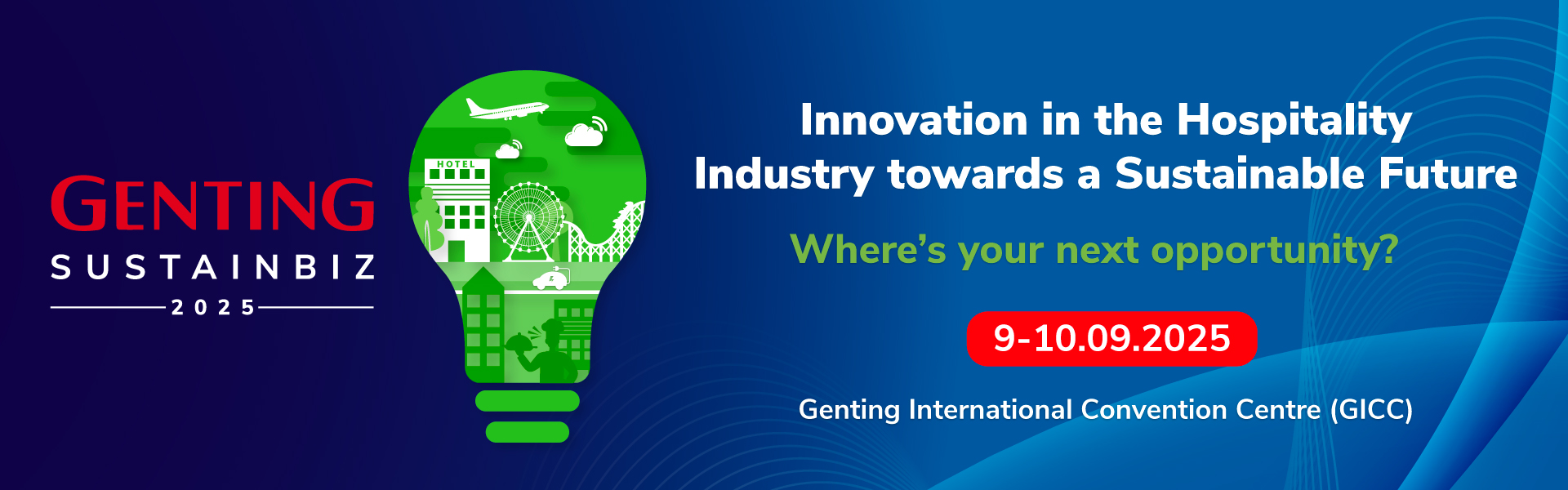 GENTING
SUSTAINBIZ
2025

HOTEL

Innovation in the Hospitality Industry towards a Sustainable Future

Where's your next opportunity?

9-10.09.2025

Genting International Convention Centre (GICC)